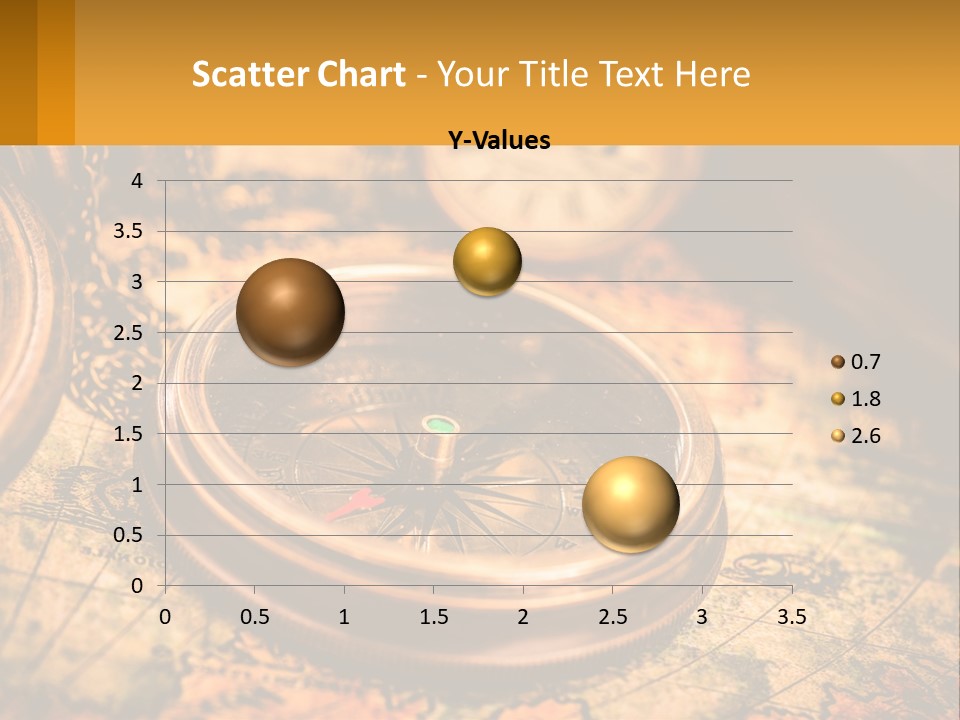 Scatter Chart - Your Title Text Here

Y-Values

4
3.5
3
2.5
2
1.5
1
0.5
0

0 0.5 1 1.5 2 2.5 3 3.5

0.7
1.8
2.6